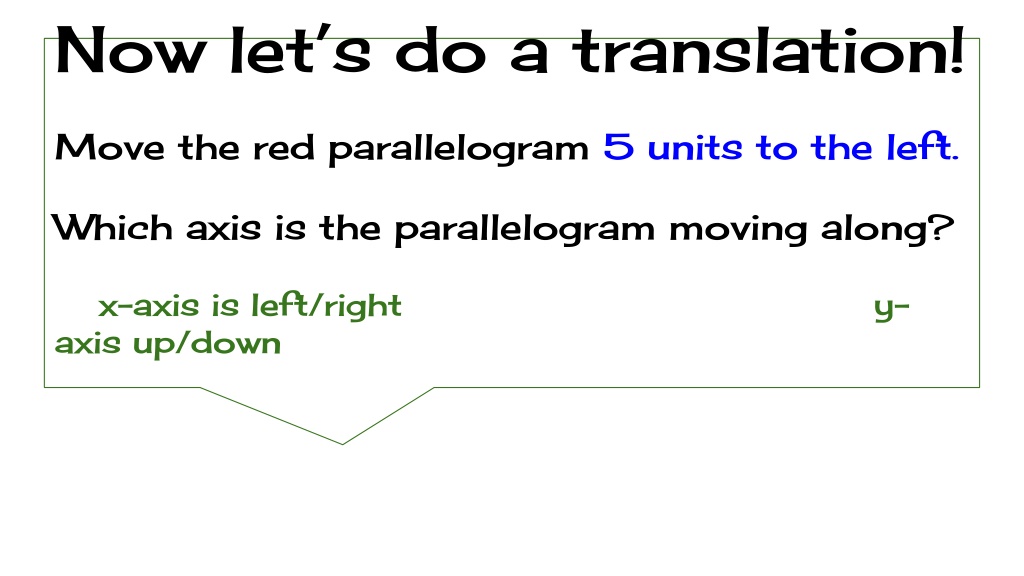 Now let's do a translation!

Move the red parallelogram 5 units to the left.

Which axis is the parallelogram moving along?

x-axis is left/right y-axis up/down